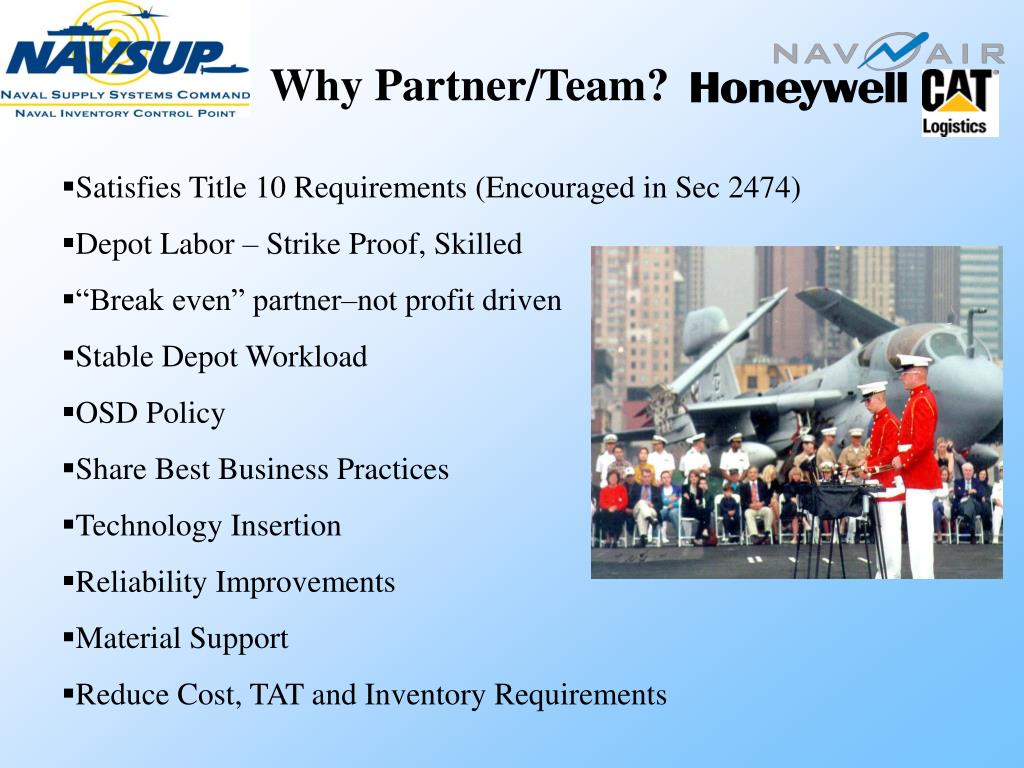 NAVSUP
NAVAL SUPPLY SYSTEMS COMMAND
NAVAL INVENTORY CONTROL POINT

Why Partner/Team?

NAVAIR
Honeywell
CAT
Logistics

▪Satisfies Title 10 Requirements (Encouraged in Sec 2474)
▪Depot Labor – Strike Proof, Skilled
▪“Break even” partner–not profit driven
▪Stable Depot Workload
▪OSD Policy
▪Share Best Business Practices
▪Technology Insertion
▪Reliability Improvements
▪Material Support
▪Reduce Cost, TAT and Inventory Requirements